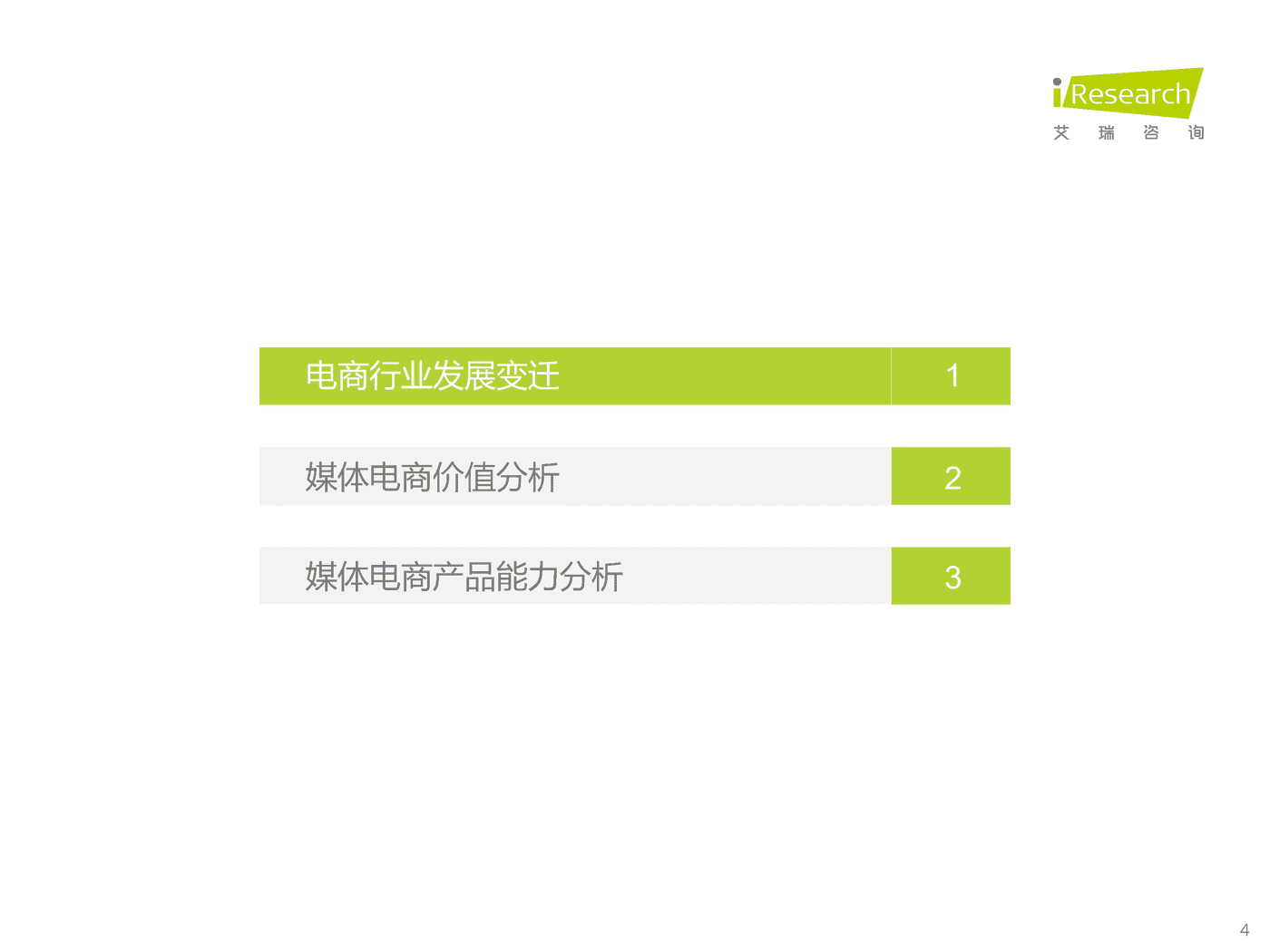 iResearch
艾 瑞 咨 询

电商行业发展变迁 1

媒体电商价值分析 2

媒体电商产品能力分析 3

4